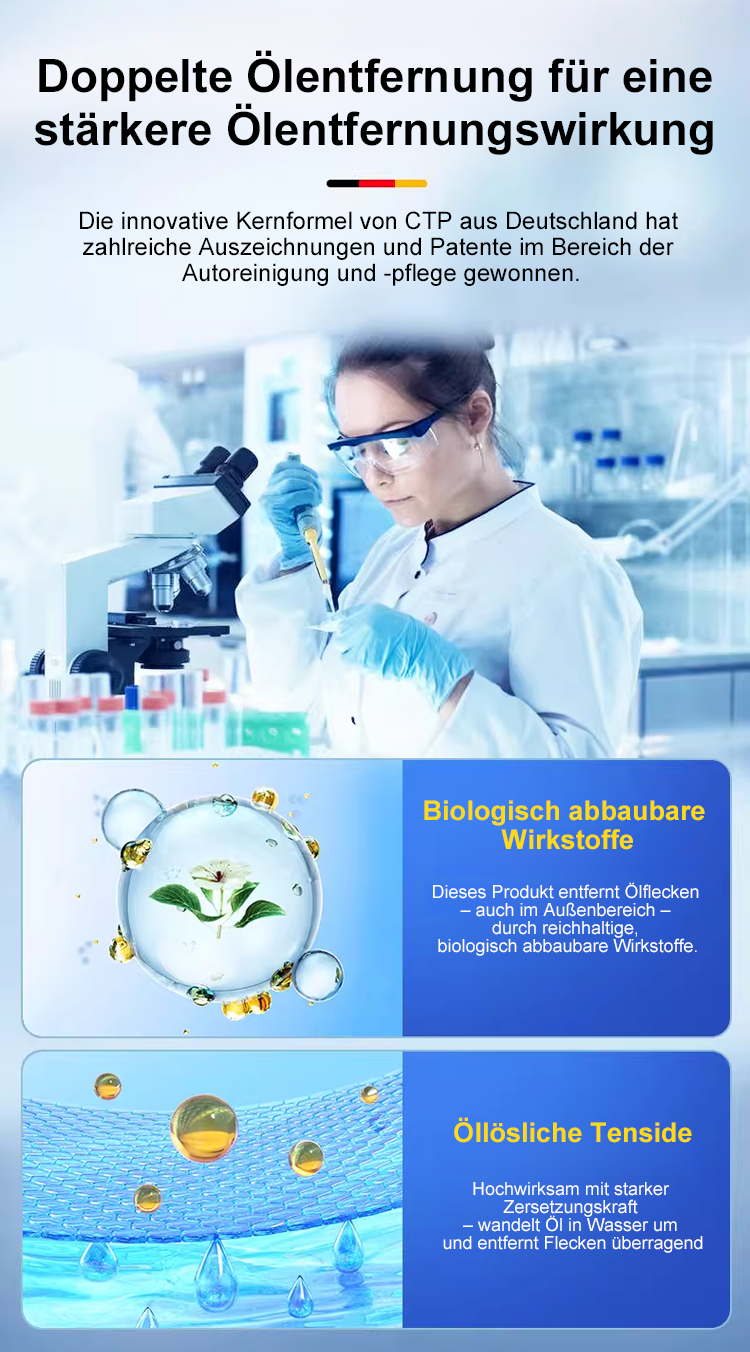 Doppelte Ölentfernung für eine stärkere Ölentfernungswirkung

Die innovative Kernformel von CTP aus Deutschland hat zahlreiche Auszeichnungen und Patente im Bereich der Autoreinigung und -pflege gewonnen.

Biologisch abbaubare Wirkstoffe

Dieses Produkt entfernt Ölflecken – auch im Außenbereich – durch reichhaltige, biologisch abbaubare Wirkstoffe.

Öllösliche Tenside

Hochwirksam mit starker Zersetzungskraft – wandelt Öl in Wasser um und entfernt Flecken überragend